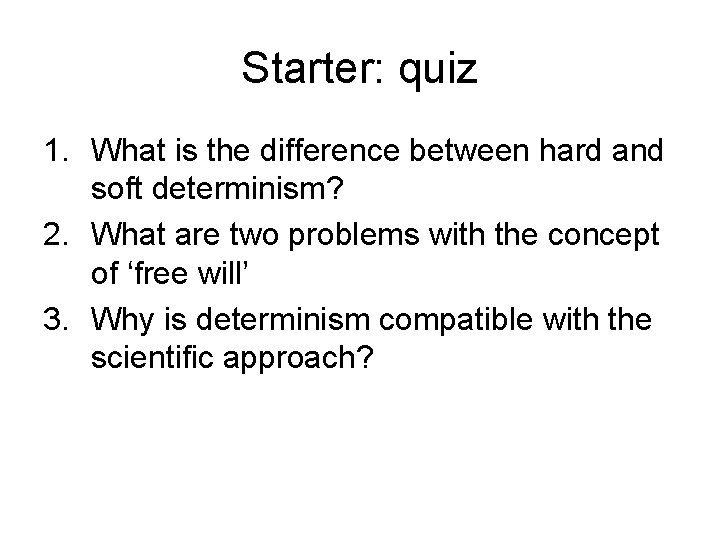 Starter: quiz

1. What is the difference between hard and soft determinism?
2. What are two problems with the concept of ‘free will’
3. Why is determinism compatible with the scientific approach?